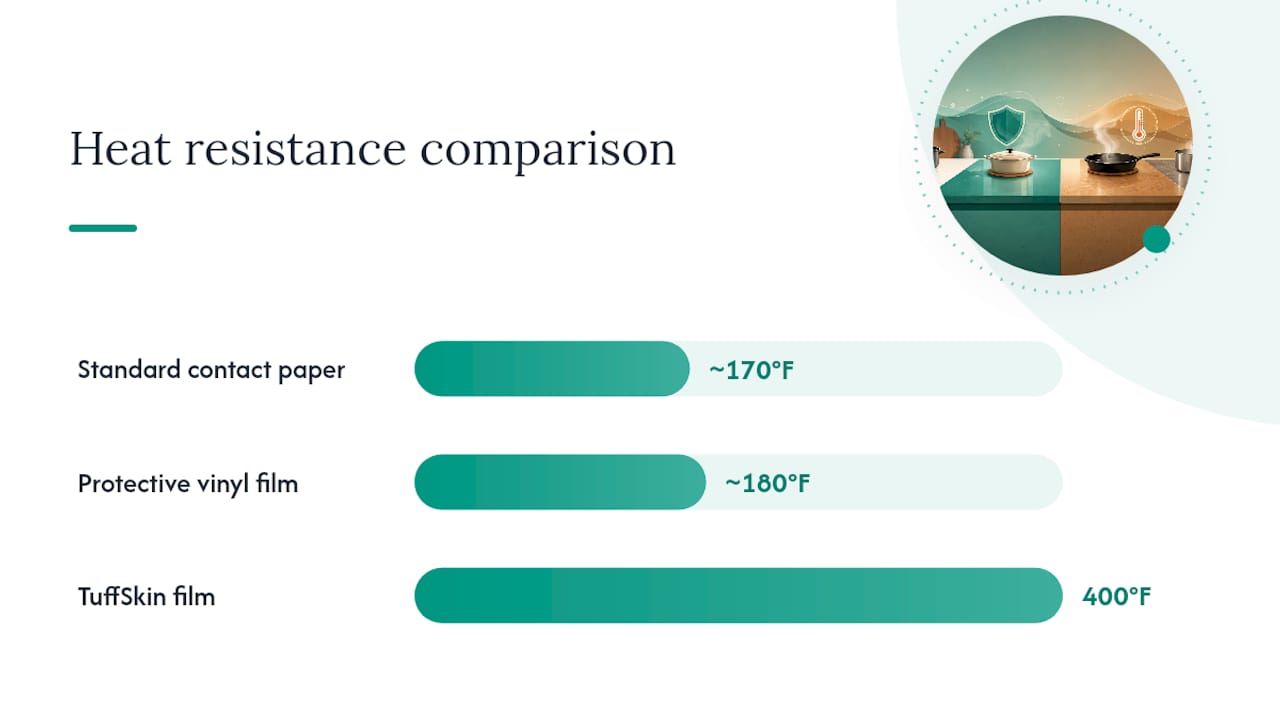 Heat resistance comparison

Standard contact paper ~170°F

Protective vinyl film ~180°F

TuffSkin film 400°F